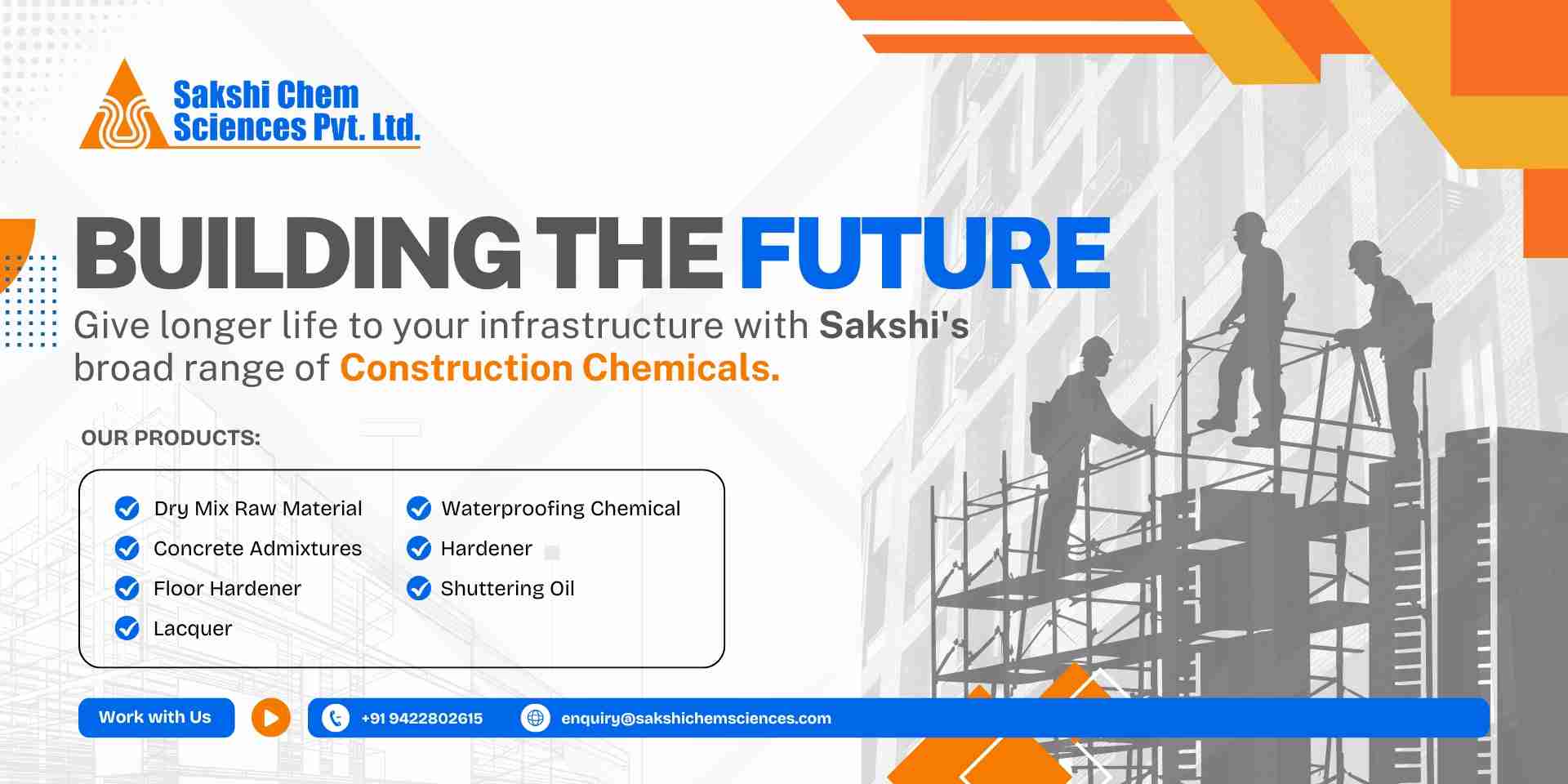 Sakshi Chem Sciences Pvt. Ltd.

BUILDING THE FUTURE

Give longer life to your infrastructure with Sakshi's broad range of Construction Chemicals.

OUR PRODUCTS:

Dry Mix Raw Material
Concrete Admixtures
Floor Hardener
Lacquer

Waterproofing Chemical
Hardener
Shuttering Oil

Work with Us

+91 9422802615

enquiry@sakshichemsciences.com